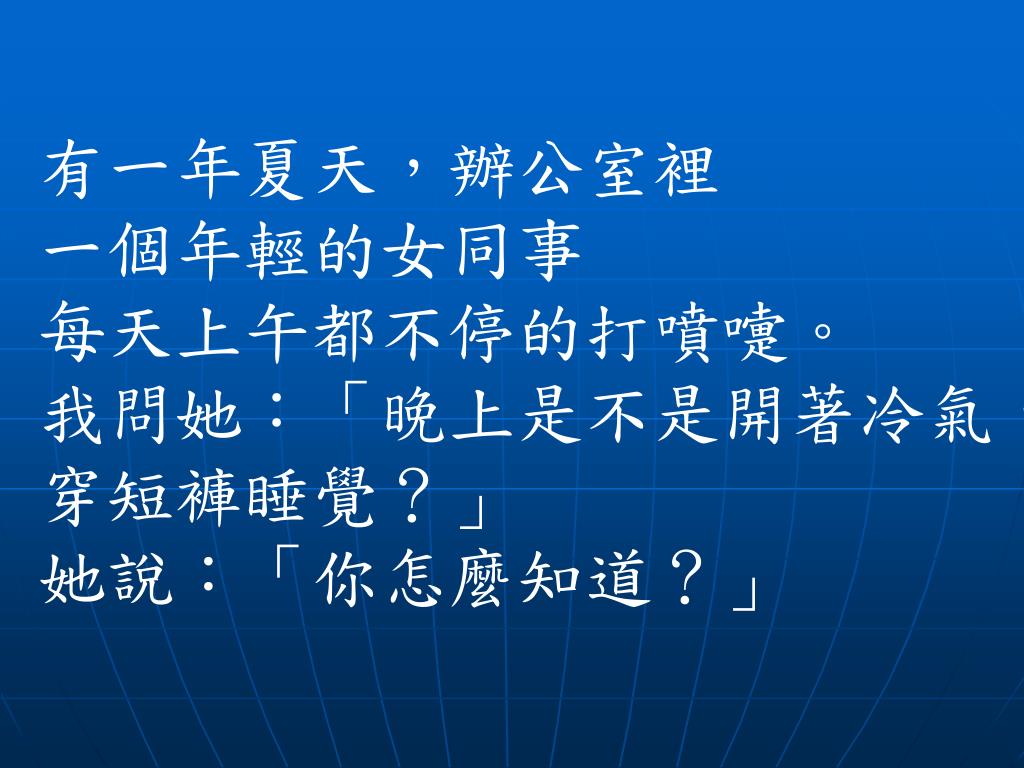 有一年夏天，辦公室裡
一個年輕的女同事
每天上午都不停的打噴嚏。
我問她：「晚上是不是開著冷氣
穿短褲睡覺？」
她說：「你怎麼知道？」